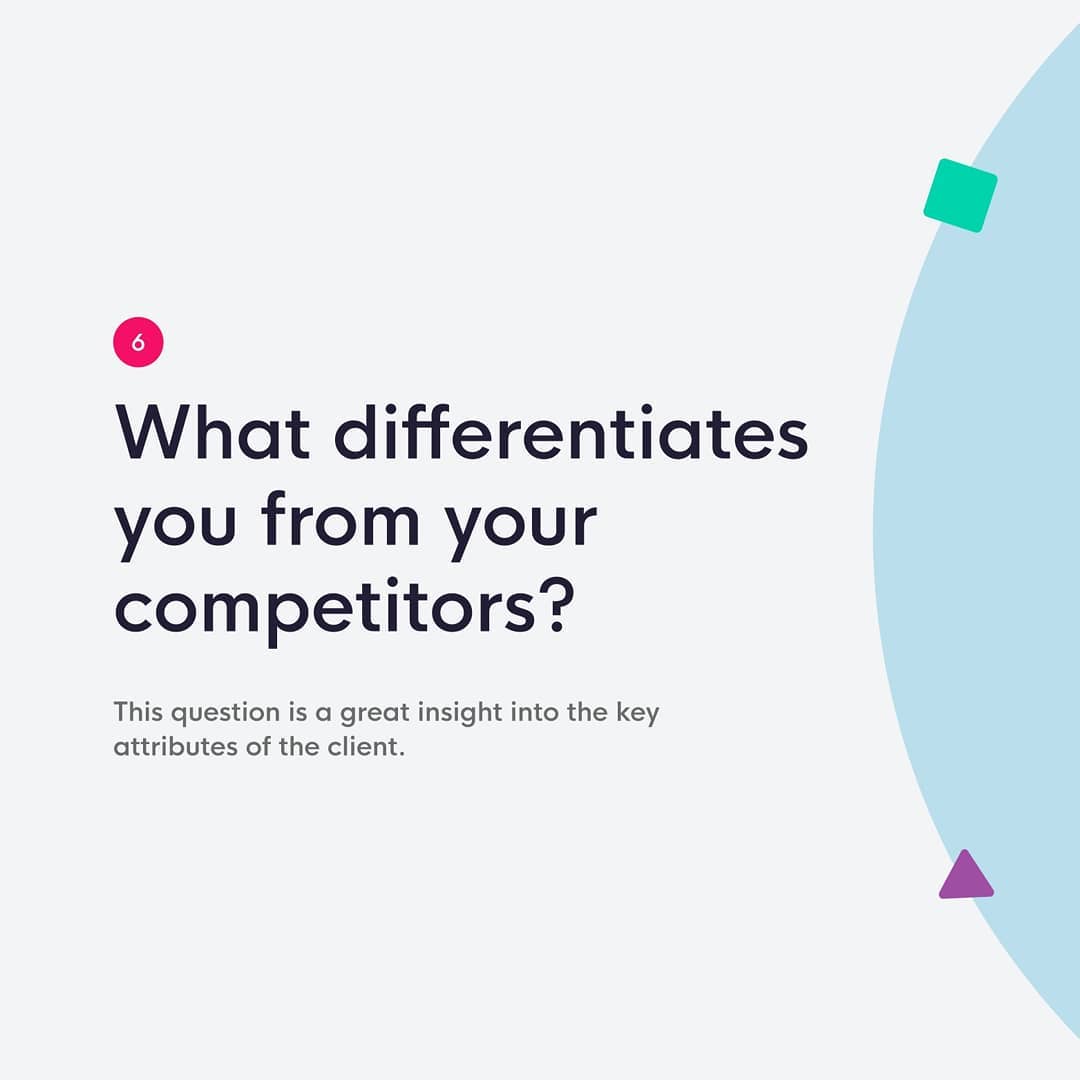 6

What differentiates you from your competitors?

This question is a great insight into the key attributes of the client.